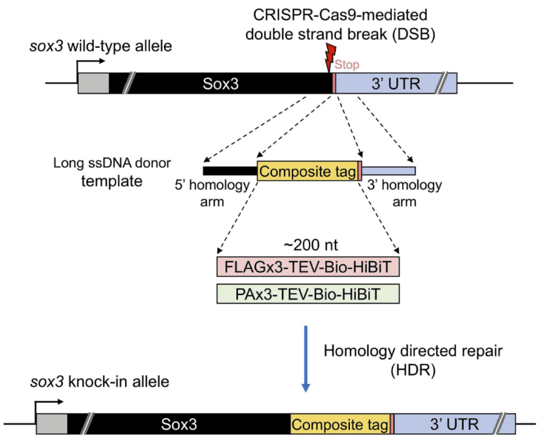 CRISPR-Cas9-mediated double strand break (DSB)

sox3 wild-type allele

Stop

Sox3

3' UTR

Long ssDNA donor template

Composite tag

5' homology arm

3' homology arm

~200 nt

FLAGx3-TEV-Bio-HiBiT

PAx3-TEV-Bio-HiBiT

Homology directed repair (HDR)

sox3 knock-in allele

Sox3

Composite tag

3' UTR